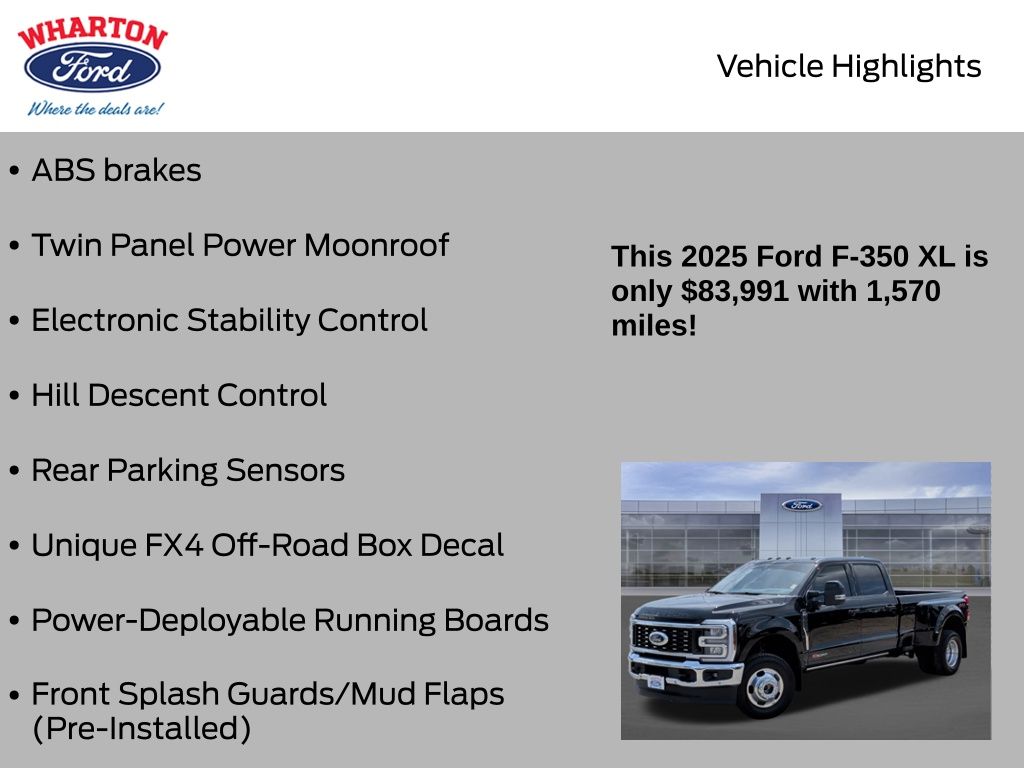 WHARTON
Ford
Where the deals are!

Vehicle Highlights

• ABS brakes
• Twin Panel Power Moonroof
• Electronic Stability Control
• Hill Descent Control
• Rear Parking Sensors
• Unique FX4 Off-Road Box Decal
• Power-Deployable Running Boards
• Front Splash Guards/Mud Flaps (Pre-Installed)

This 2025 Ford F-350 XL is only $83,991 with 1,570 miles!

Ford